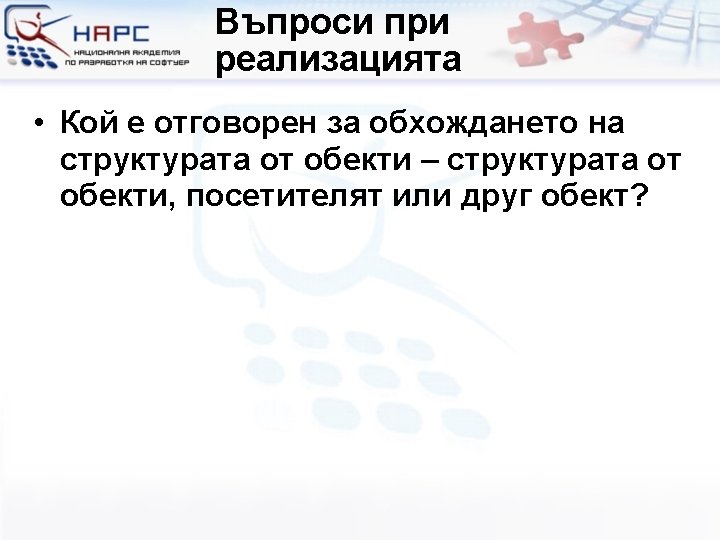 НАРС
НАЦИОНАЛНА АКАДЕМИЯ ПО РАЗРАБОТКА НА СОФТУЕР

Въпроси при реализацията

• Кой е отговорен за обхождането на структурата от обекти – структурата от обекти, посетителят или друг обект?